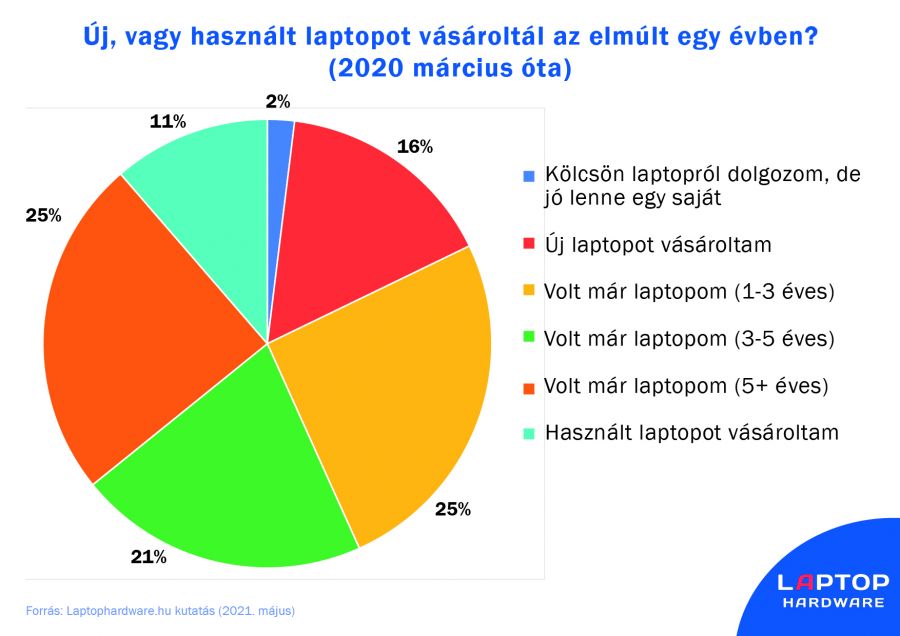 Új, vagy használt laptopot vásároltál az elmúlt egy évben?
(2020 március óta)

2%
16%
25%
21%
25%
11%

Kölcsön laptopról dolgozom, de jó lenne egy saját
Új laptopot vásároltam
Volt már laptopom (1-3 éves)
Volt már laptopom (3-5 éves)
Volt már laptopom (5+ éves)
Használt laptopot vásároltam

Forrás: Laptophardware.hu kutatás (2021. május)

LAPTOP
HARDWARE